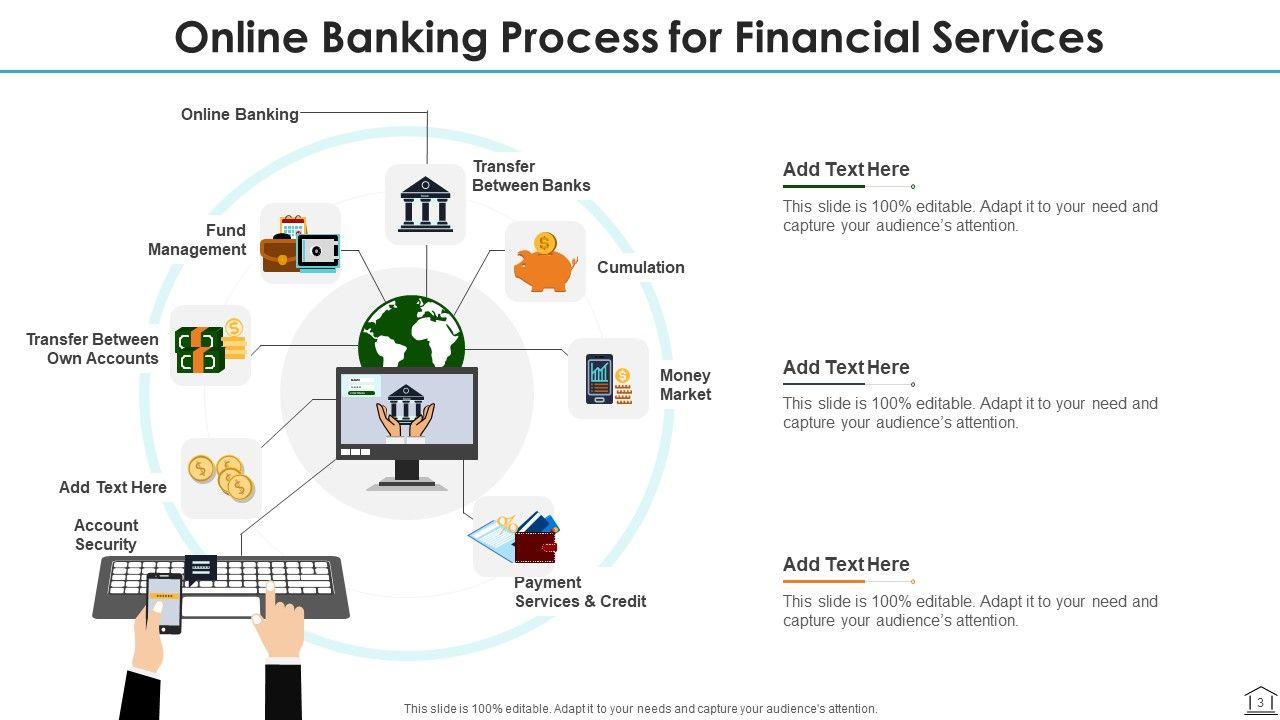 Online Banking Process for Financial Services

Online Banking

Transfer Between Banks

Fund Management

Cumulation

Transfer Between Own Accounts

Money Market

Add Text Here

Account Security

Payment Services & Credit

Add Text Here

This slide is 100% editable. Adapt it to your need and capture your audience's attention.

Add Text Here

This slide is 100% editable. Adapt it to your need and capture your audience's attention.

Add Text Here

This slide is 100% editable. Adapt it to your need and capture your audience's attention.

This slide is 100% editable. Adapt it to your needs and capture your audience's attention.

3